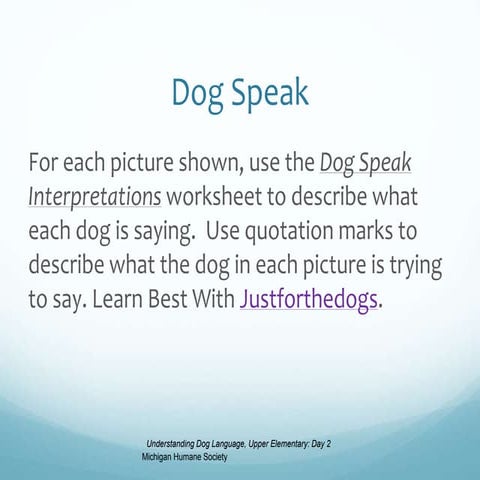 Dog Speak

For each picture shown, use the Dog Speak Interpretations worksheet to describe what each dog is saying.  Use quotation marks to describe what the dog in each picture is trying to say. Learn Best With Justforthedogs.

Understanding Dog Language, Upper Elementary: Day 2
Michigan Humane Society